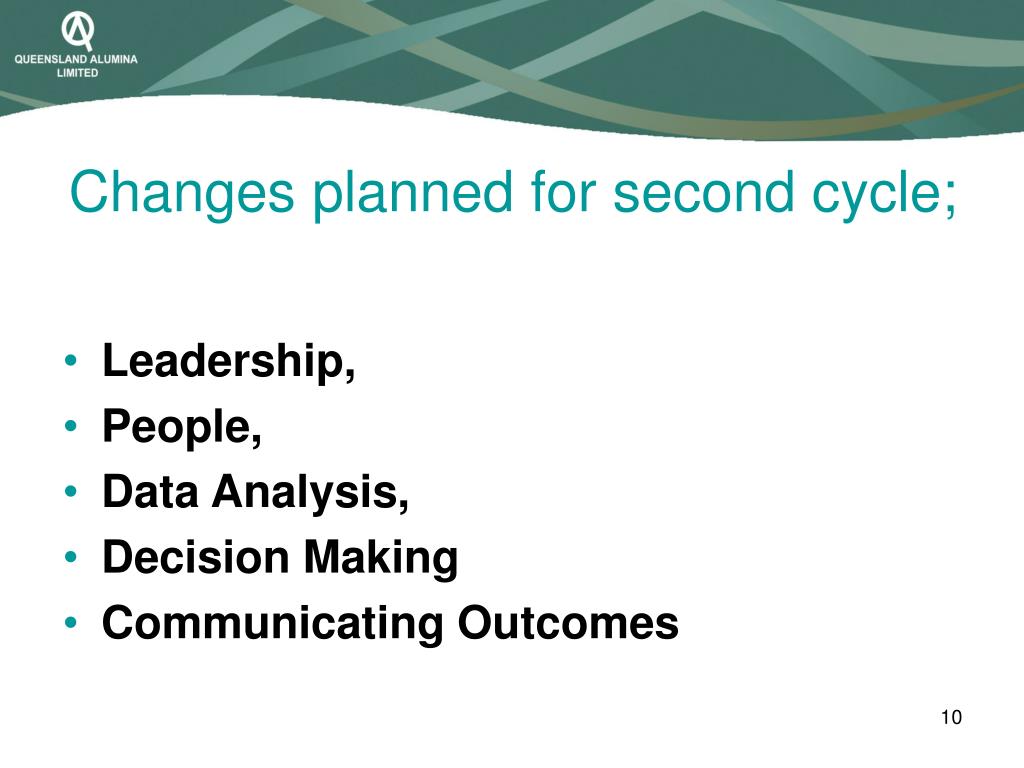 QUEENSLAND ALUMINA LIMITED

Changes planned for second cycle;

• Leadership,
• People,
• Data Analysis,
• Decision Making
• Communicating Outcomes

10